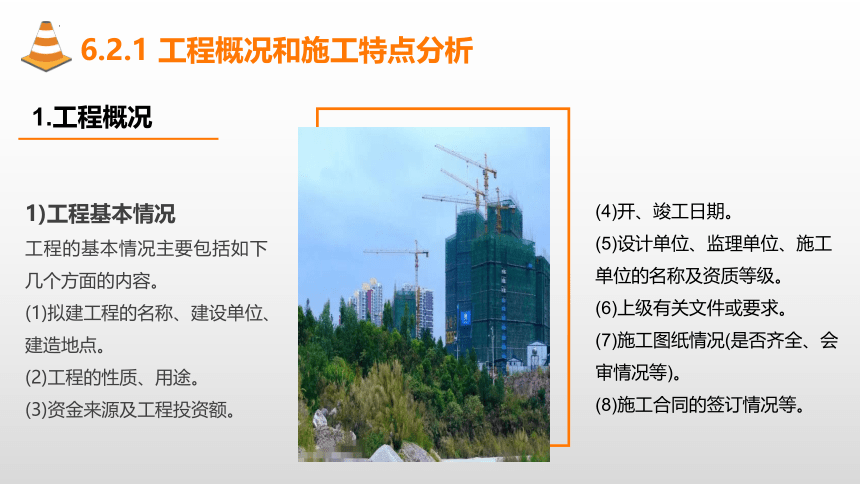 6.2.1 工程概况和施工特点分析

1.工程概况

1)工程基本情况

工程的基本情况主要包括如下几个方面的内容。

(1)拟建工程的名称、建设单位、建造地点。

(2)工程的性质、用途。

(3)资金来源及工程投资额。

(4)开、竣工日期。

(5)设计单位、监理单位、施工单位的名称及资质等级。

(6)上级有关文件或要求。

(7)施工图纸情况(是否齐全、会审情况等)。

(8)施工合同的签订情况等。